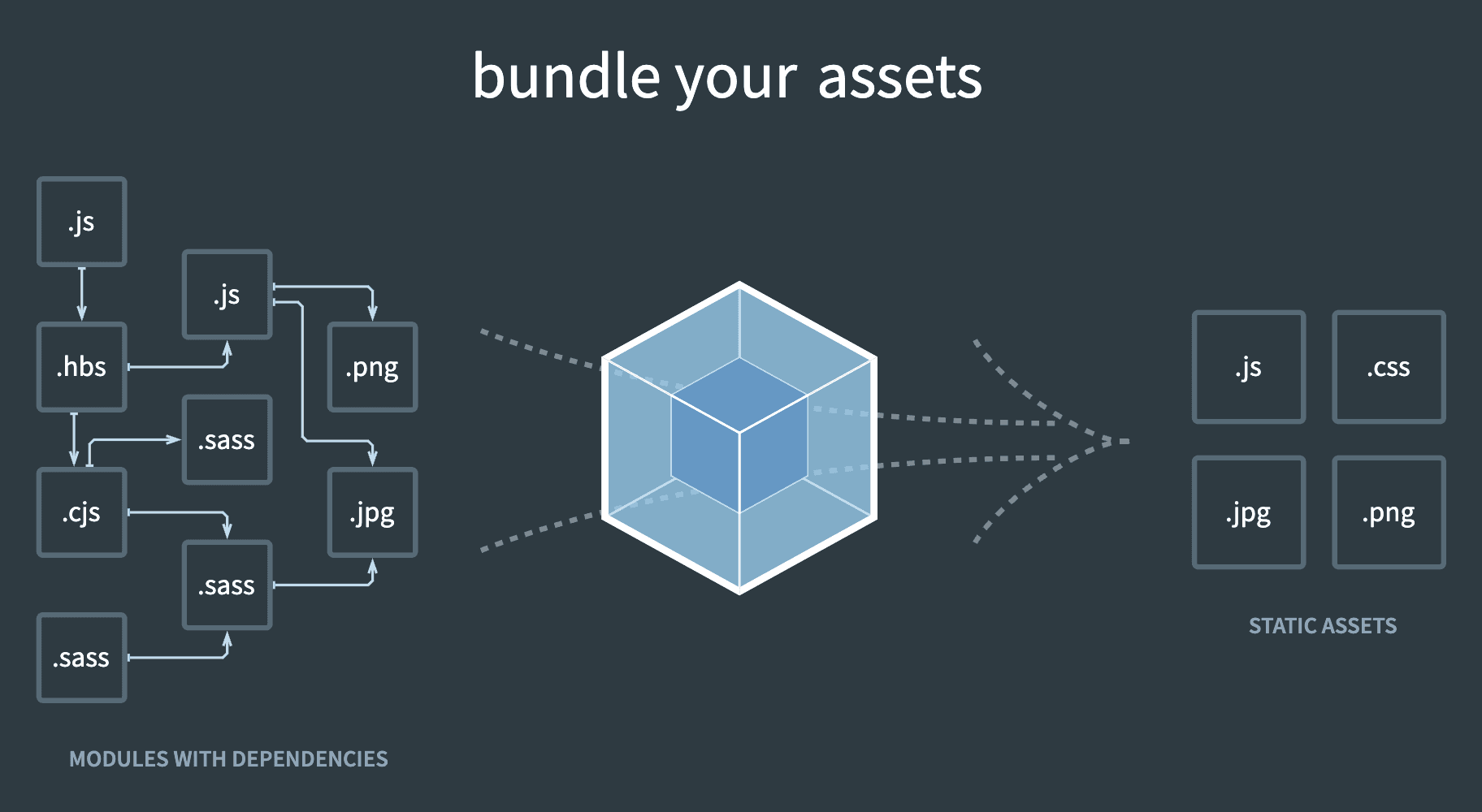 bundle your assets

.js

.js

.hbs

.png

.sass

.cjs

.jpg

.sass

.sass

MODULES WITH DEPENDENCIES

.js

.css

.jpg

.png

STATIC ASSETS